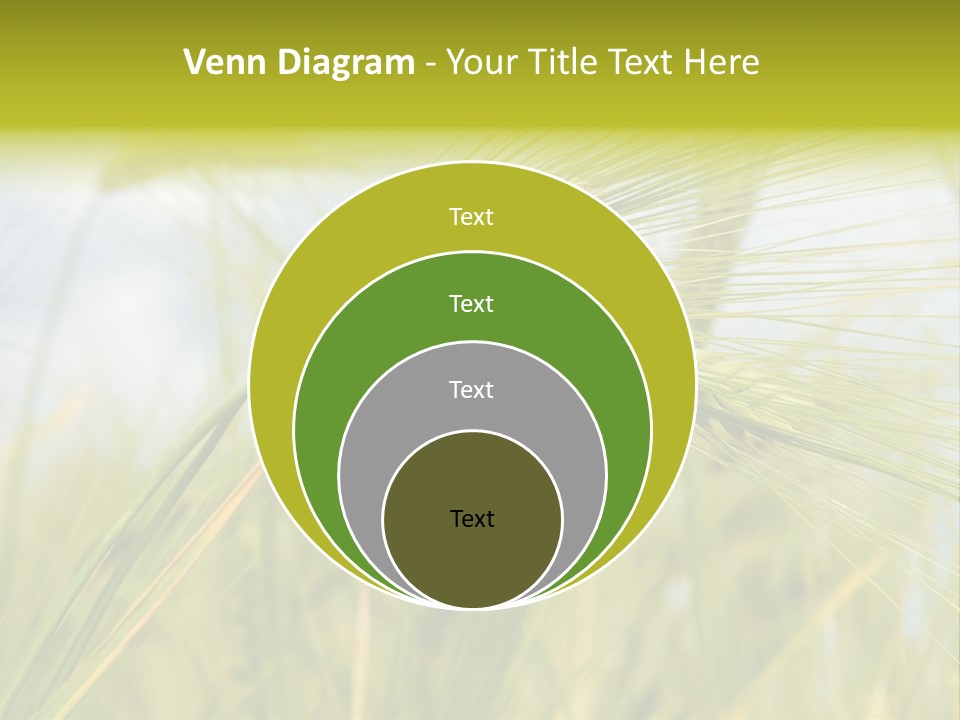 Venn Diagram - Your Title Text Here

Text

Text

Text

Text